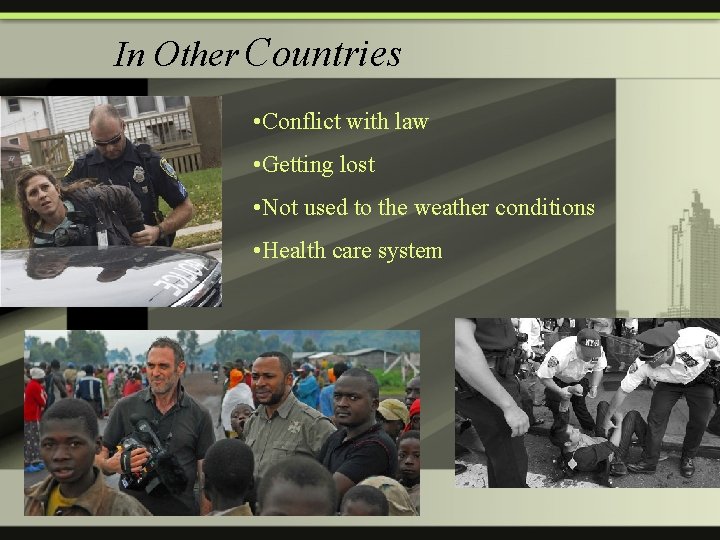 In Other Countries

•Conflict with law

•Getting lost

•Not used to the weather conditions

•Health care system

POLICE

NYPD